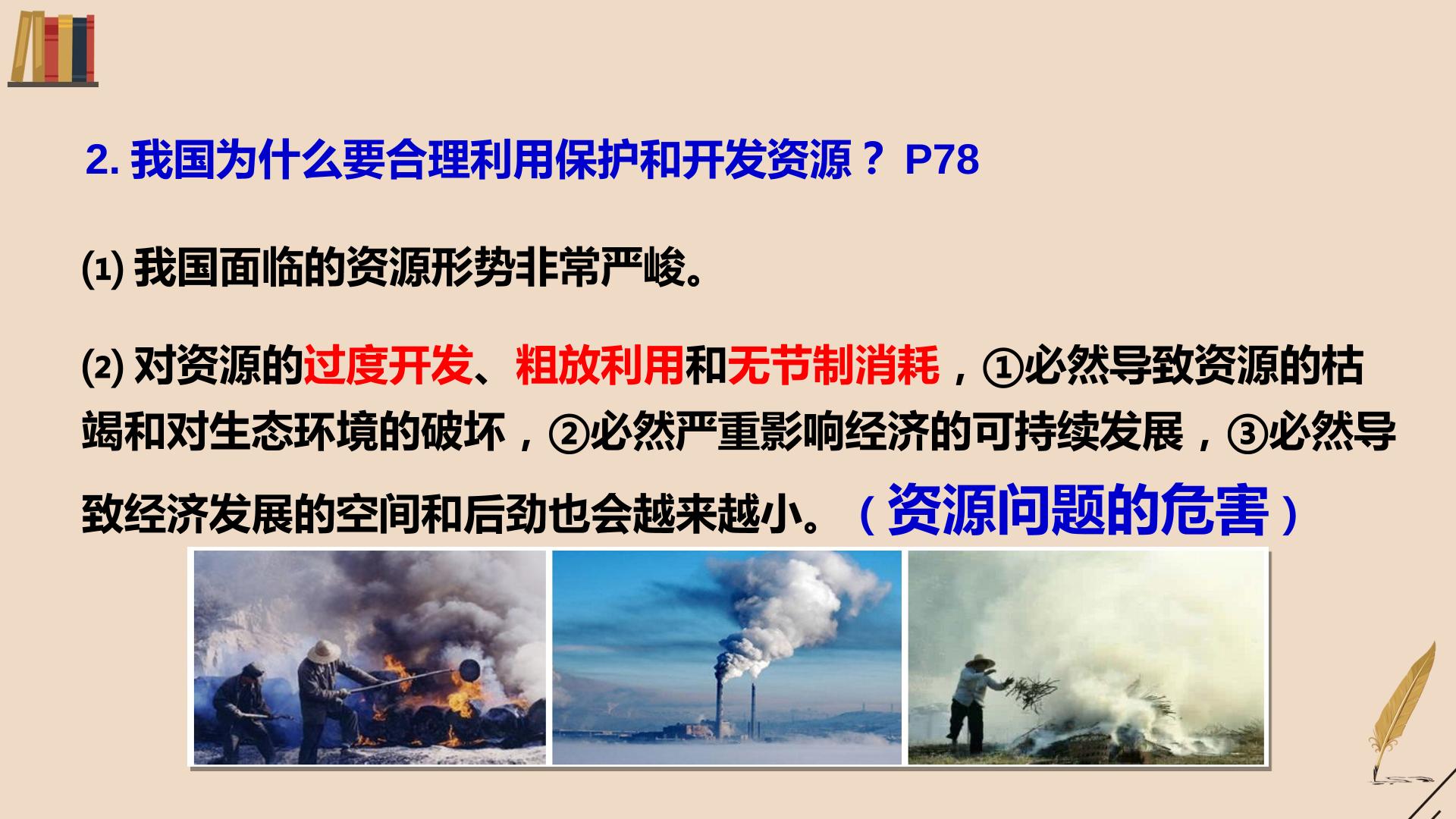 2.我国为什么要合理利用保护和开发资源？ P78

⑴我国面临的资源形势非常严峻。

⑵对资源的过度开发、粗放利用和无节制消耗，①必然导致资源的枯竭和对生态环境的破坏，②必然严重影响经济的可持续发展，③必然导致经济发展的空间和后劲也会越来越小。（资源问题的危害）